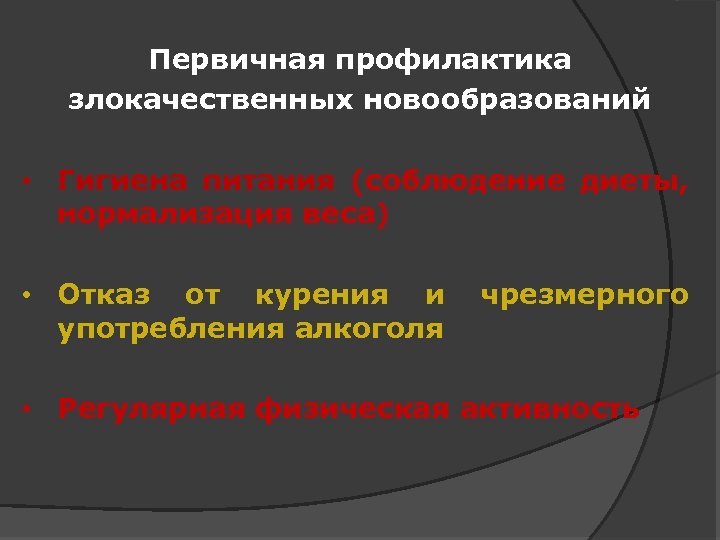 Первичная профилактика злокачественных новообразований

• Гигиена питания (соблюдение диеты, нормализация веса)

• Отказ от курения и чрезмерного употребления алкоголя

• Регулярная физическая активность